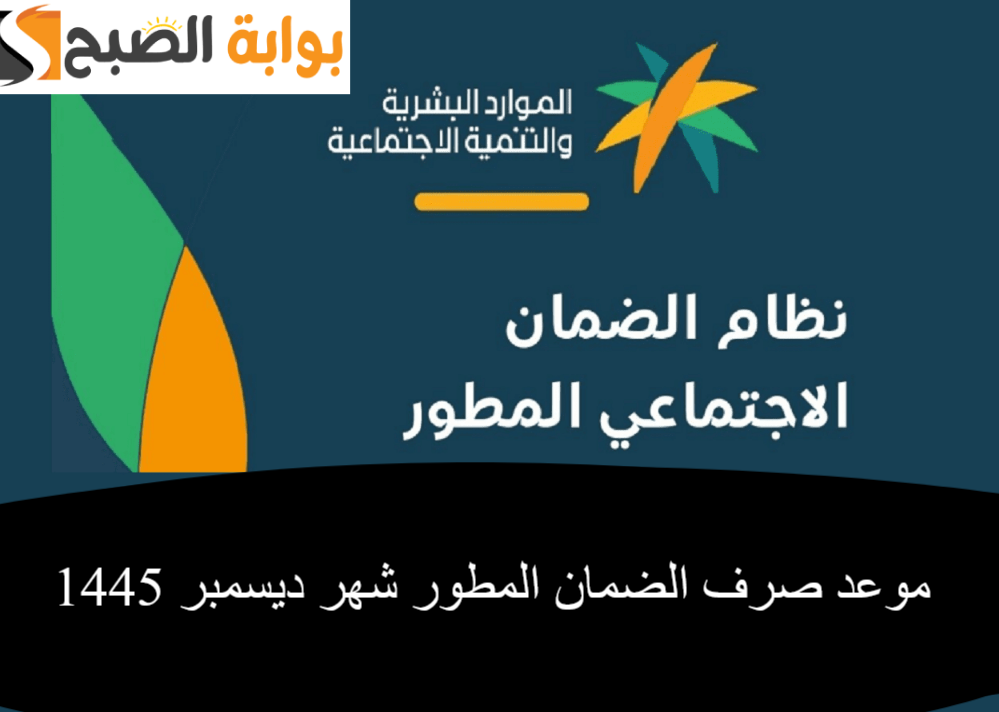 بوابة الصبح

الموارد البشرية والتنمية الاجتماعية

نظام الضمان الاجتماعي المطور

موعد صرف الضمان المطور شهر ديسمبر 1445